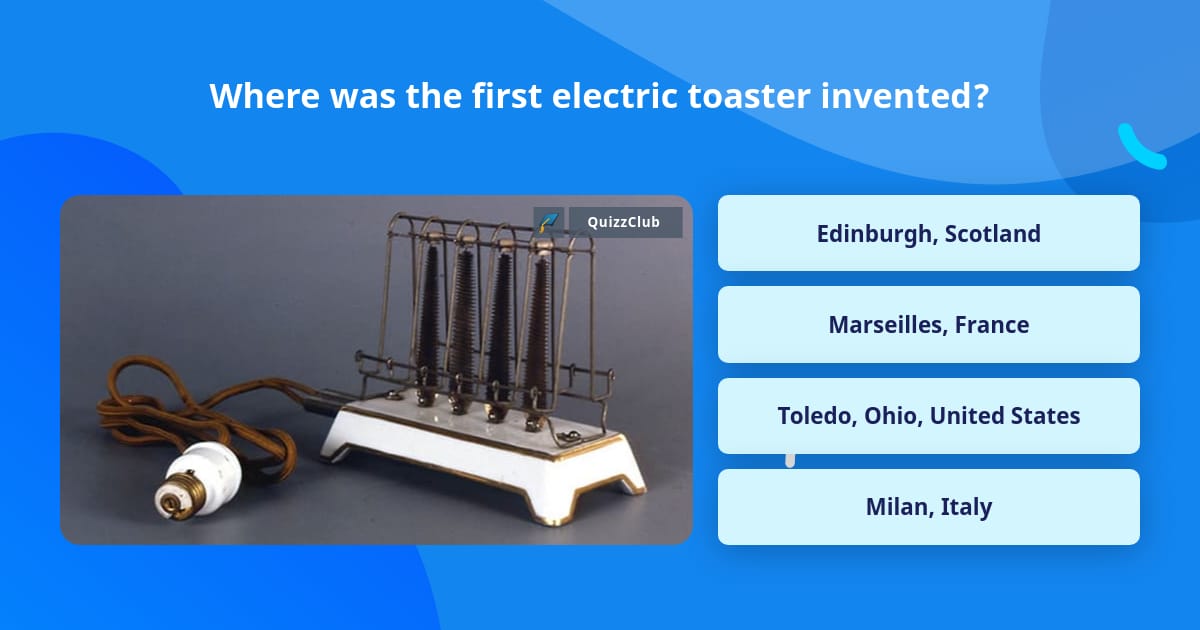 Where was the first electric toaster invented?

QuizzClub

Edinburgh, Scotland

Marseilles, France

Toledo, Ohio, United States

Milan, Italy